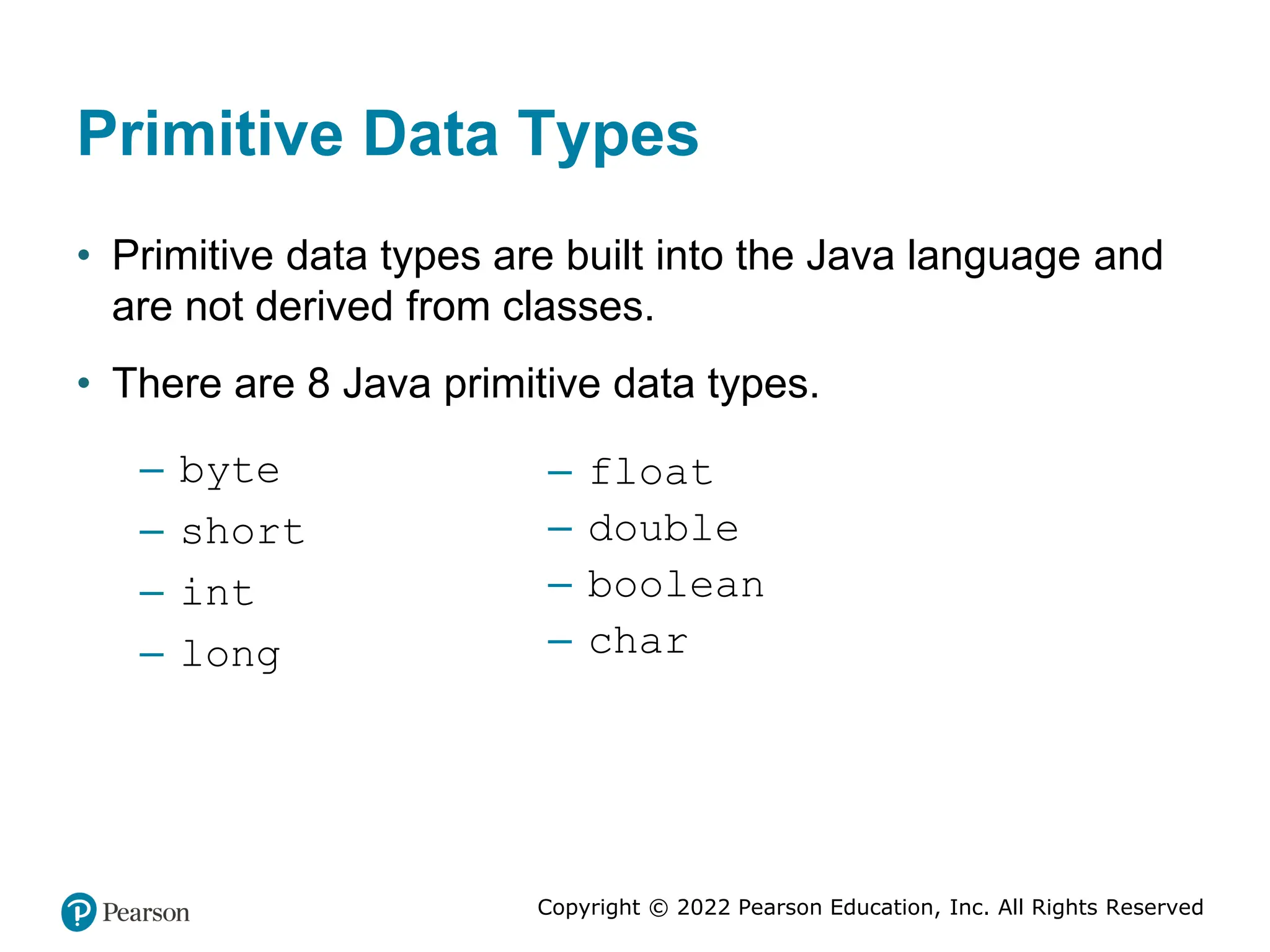 Primitive Data Types

• Primitive data types are built into the Java language and are not derived from classes.

• There are 8 Java primitive data types.

– byte
– short
– int
– long

– float
– double
– boolean
– char

Pearson

Copyright © 2022 Pearson Education, Inc. All Rights Reserved